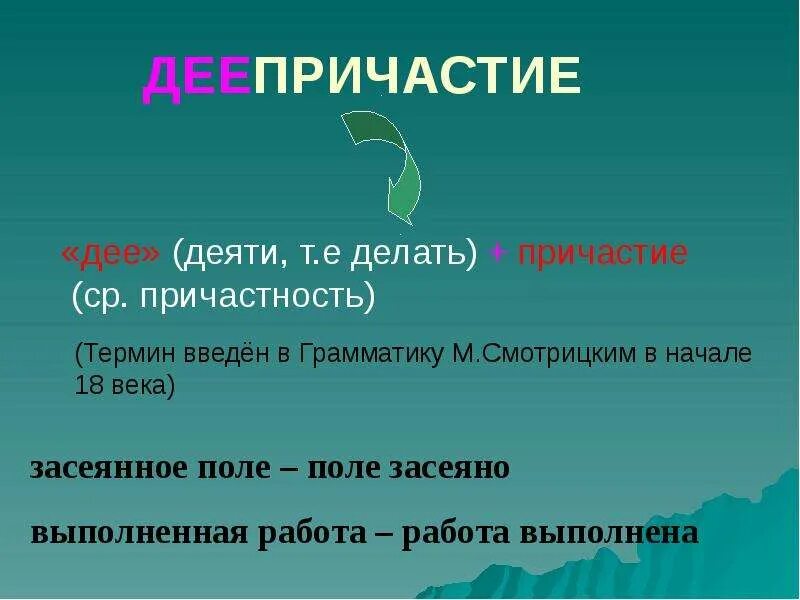 ДЕЕПРИЧАСТИЕ

«дее» (деяти, т.е делать) + причастие (ср. причастность)

(Термин введён в Грамматику М.Смотрицким в начале 18 века)

засеянное поле – поле засеяно

выполненная работа – работа выполнена